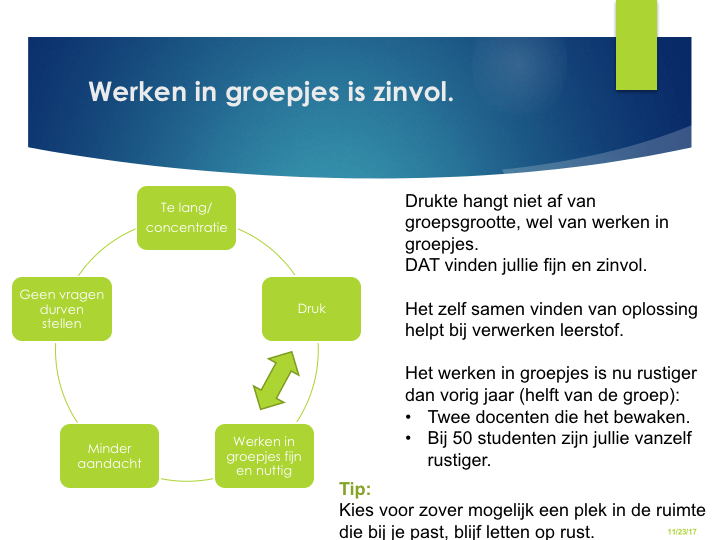 Werken in groepjes is zinvol.

Te lang/ concentratie

Druk

Werken in groepjes fijn en nuttig

Minder aandacht

Geen vragen durven stellen

Drukte hangt niet af van groepsgrootte, wel van werken in groepjes.
DAT vinden jullie fijn en zinvol.

Het zelf samen vinden van oplossing helpt bij verwerken leerstof.

Het werken in groepjes is nu rustiger dan vorig jaar (helft van de groep):
• Twee docenten die het bewaken.
• Bij 50 studenten zijn jullie vanzelf rustiger.

Tip:
Kies voor zover mogelijk een plek in de ruimte die bij je past, blijf letten op rust.

11/23/17